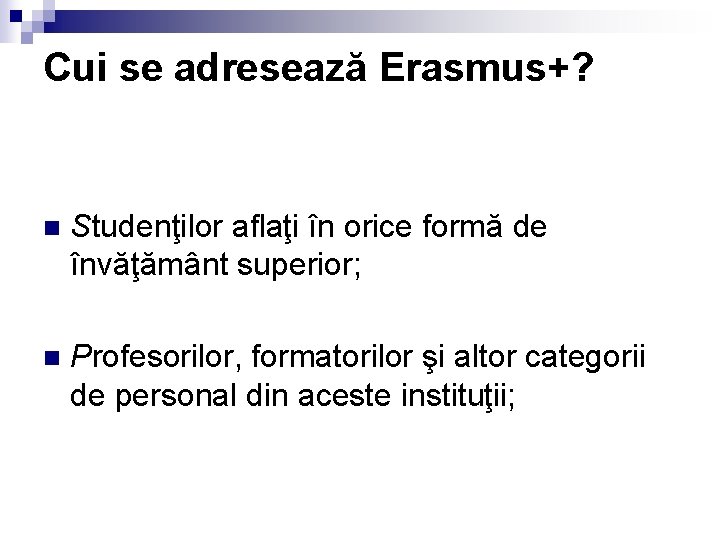 Cui se adresează Erasmus+?

Studenţilor aflaţi în orice formă de învăţământ superior;

Profesorilor, formatorilor şi altor categorii de personal din aceste instituţii;